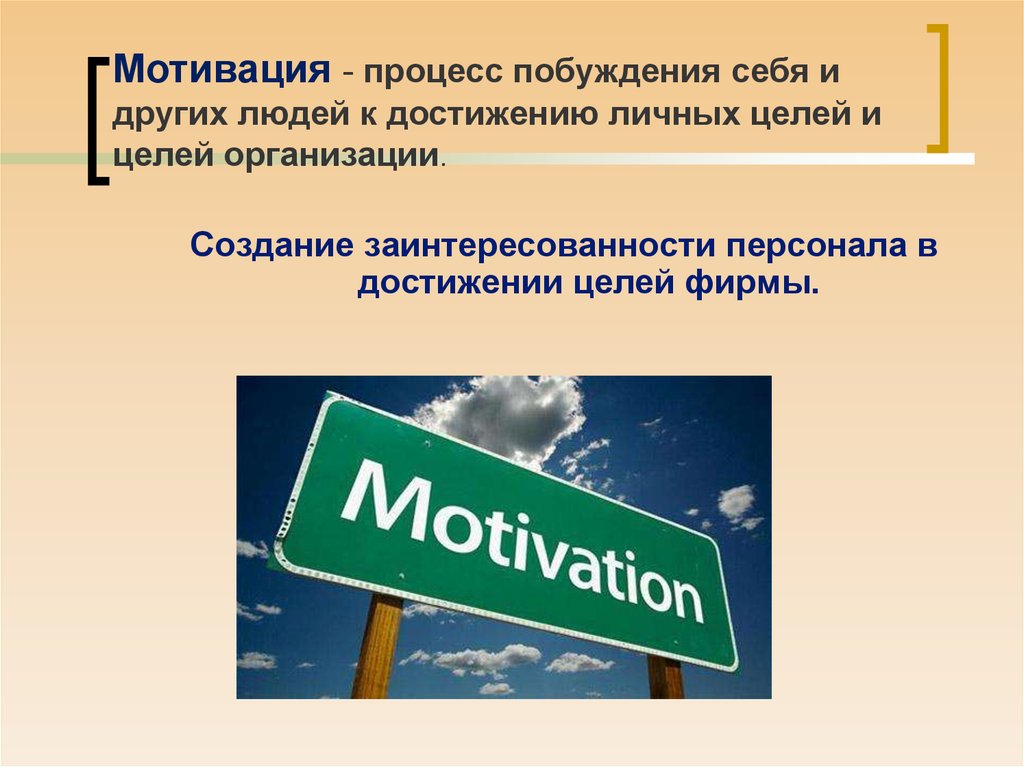 Мотивация - процесс побуждения себя и других людей к достижению личных целей и целей организации.

Создание заинтересованности персонала в достижении целей фирмы.

Motivation